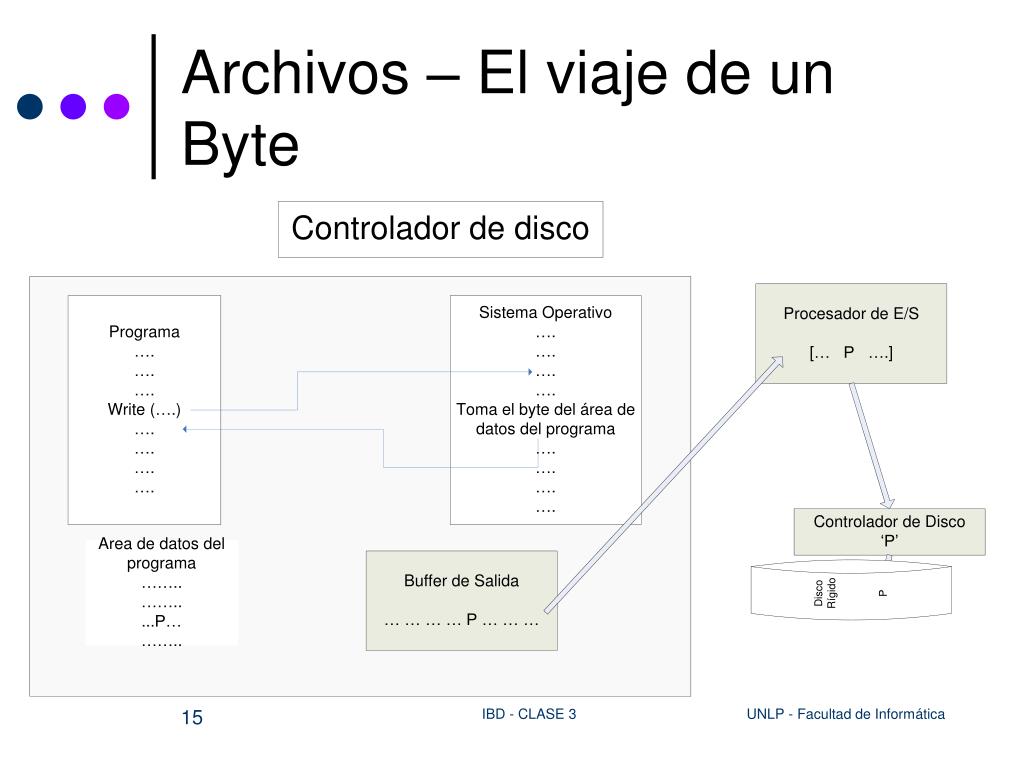 Archivos – El viaje de un Byte

Controlador de disco

Programa
….
….
….
Write (….)
….
….
….
….

Area de datos del programa
……..
……..
...P…
……..

Sistema Operativo
….
….
….
….
Toma el byte del área de datos del programa
….
….
….
….

Buffer de Salida
… … … … P … … …

Procesador de E/S
[… P ….]

Controlador de Disco
‘P’

Disco Rígido
P

15

IBD - CLASE 3

UNLP - Facultad de Informática